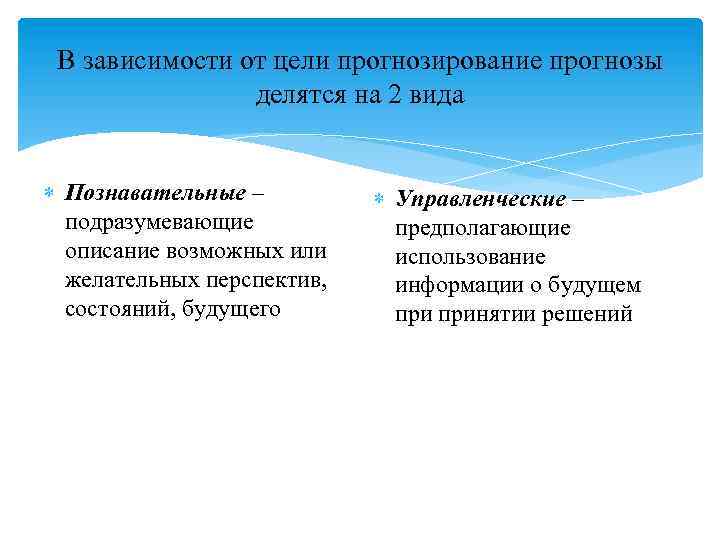 В зависимости от цели прогнозирование прогнозы делятся на 2 вида

Познавательные – подразумевающие описание возможных или желательных перспектив, состояний, будущего

Управленческие – предполагающие использование информации о будущем при принятии решений